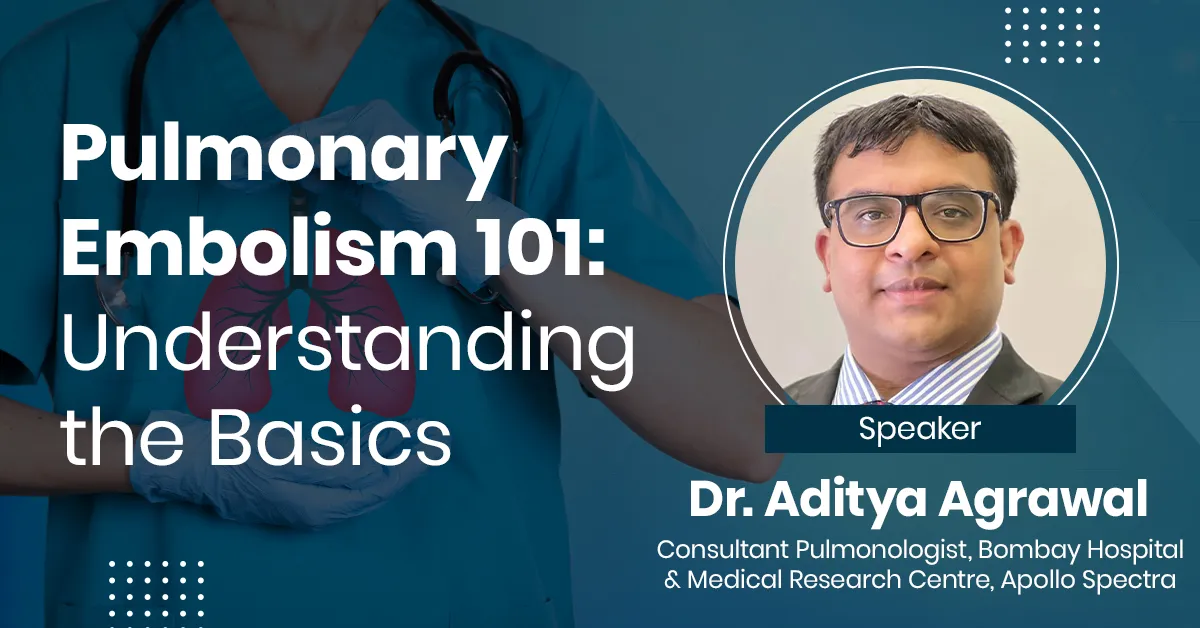 Pulmonary Embolism 101: Understanding the Basics

Speaker

Dr. Aditya Agrawal

Consultant Pulmonologist, Bombay Hospital & Medical Research Centre, Apollo Spectra